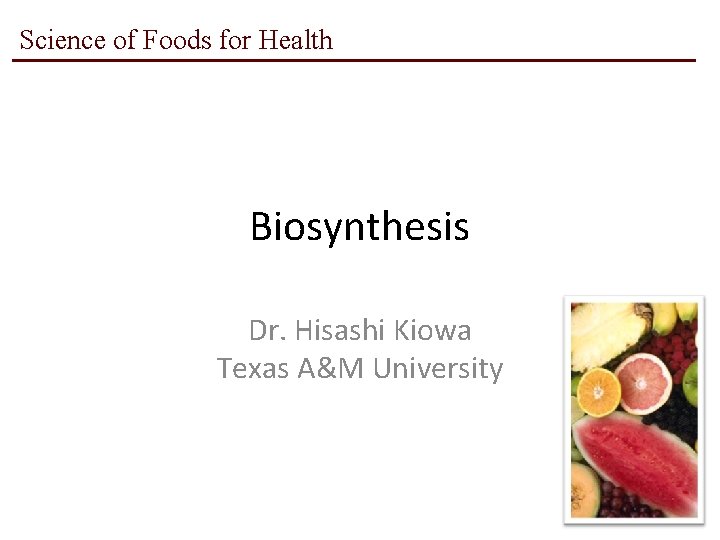 Science of Foods for Health

Biosynthesis

Dr. Hisashi Kiowa
Texas A&M University